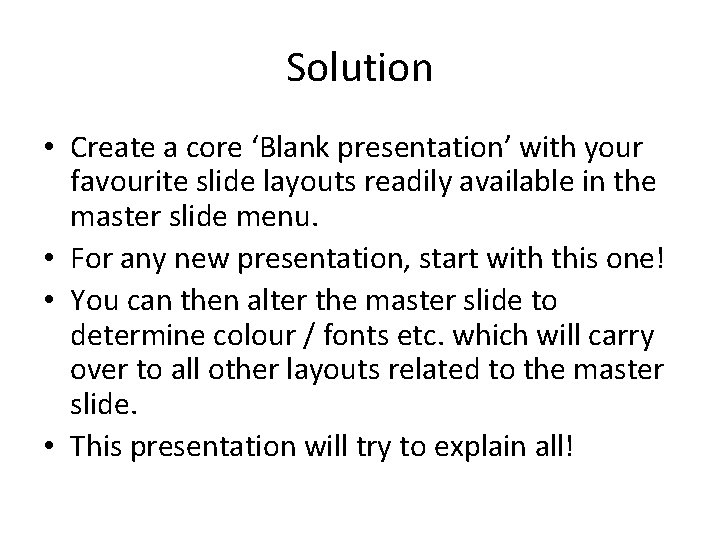 Solution

• Create a core ‘Blank presentation’ with your favourite slide layouts readily available in the master slide menu.
• For any new presentation, start with this one!
• You can then alter the master slide to determine colour / fonts etc. which will carry over to all other layouts related to the master slide.
• This presentation will try to explain all!